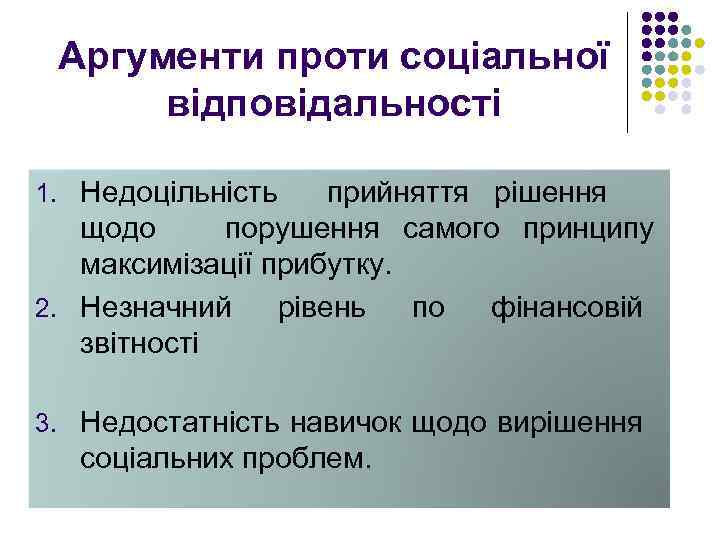 Аргументи проти соціальної відповідальності

1. Недоцільність прийняття рішення щодо порушення самого принципу максимізації прибутку.
2. Незначний рівень по фінансовій звітності

3. Недостатність навичок щодо вирішення соціальних проблем.